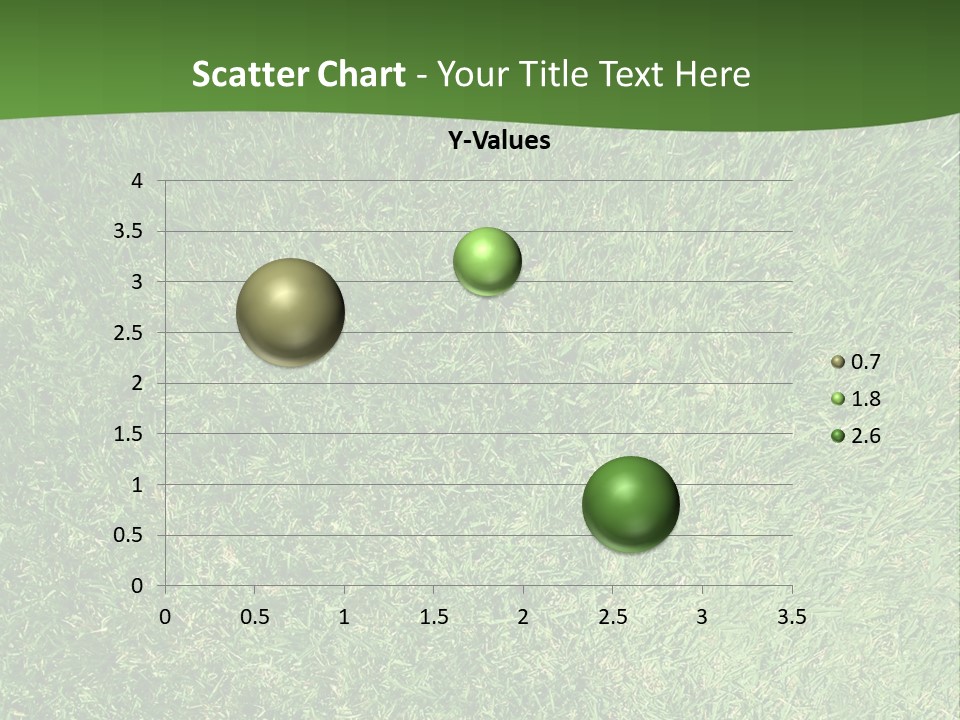 Scatter Chart - Your Title Text Here

Y-Values

4
3.5
3
2.5
2
1.5
1
0.5
0

0 0.5 1 1.5 2 2.5 3 3.5

0.7
1.8
2.6